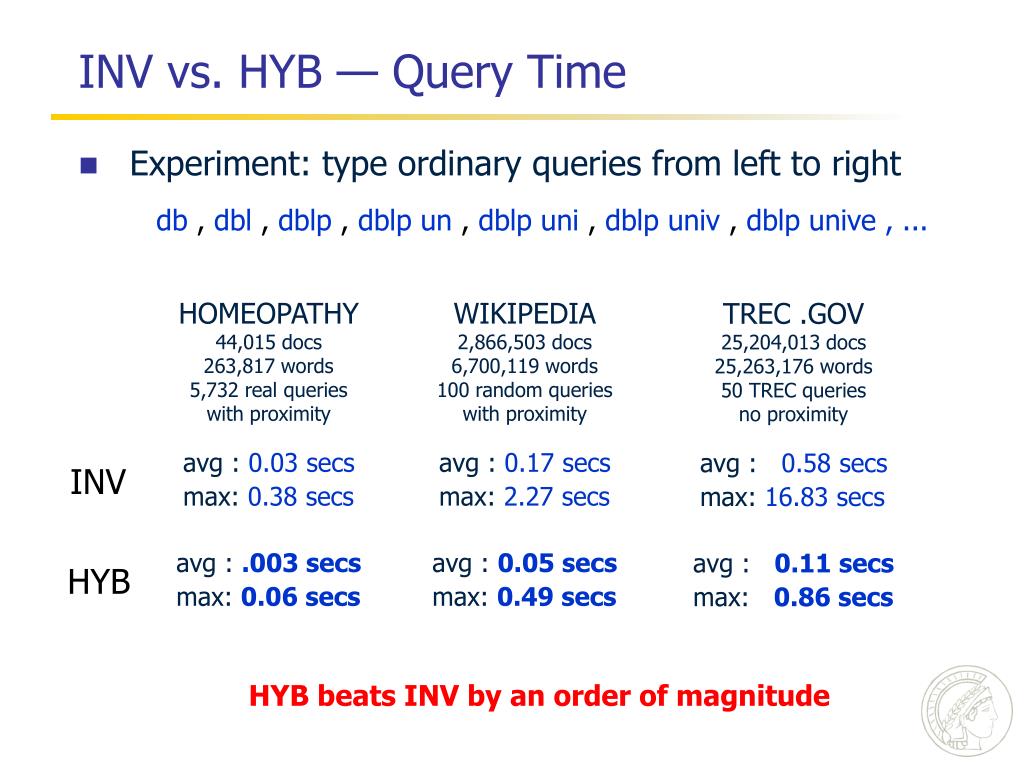 INV vs. HYB — Query Time

Experiment: type ordinary queries from left to right

db , dbl , dblp , dblp un , dblp uni , dblp univ , dblp unive , ...

| | HOMEOPATHY 44,015 docs 263,817 words 5,732 real queries with proximity | WIKIPEDIA 2,866,503 docs 6,700,119 words 100 random queries with proximity | TREC .GOV 25,204,013 docs 25,263,176 words 50 TREC queries no proximity |
|---|---|---|---|
| INV | avg : 0.03 secs max: 0.38 secs | avg : 0.17 secs max: 2.27 secs | avg : 0.58 secs max: 16.83 secs |
| HYB | avg : .003 secs max: 0.06 secs | avg : 0.05 secs max: 0.49 secs | avg : 0.11 secs max: 0.86 secs |

HYB beats INV by an order of magnitude